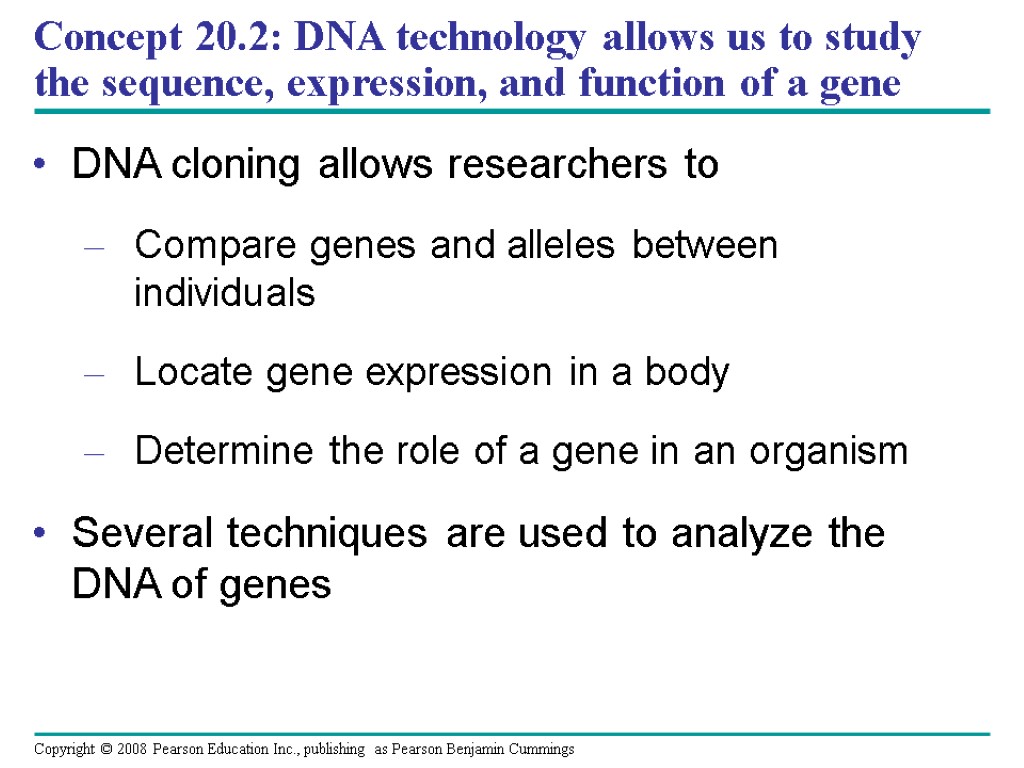 Concept 20.2: DNA technology allows us to study the sequence, expression, and function of a gene

• DNA cloning allows researchers to

– Compare genes and alleles between individuals

– Locate gene expression in a body

– Determine the role of a gene in an organism

• Several techniques are used to analyze the DNA of genes

Copyright © 2008 Pearson Education Inc., publishing as Pearson Benjamin Cummings